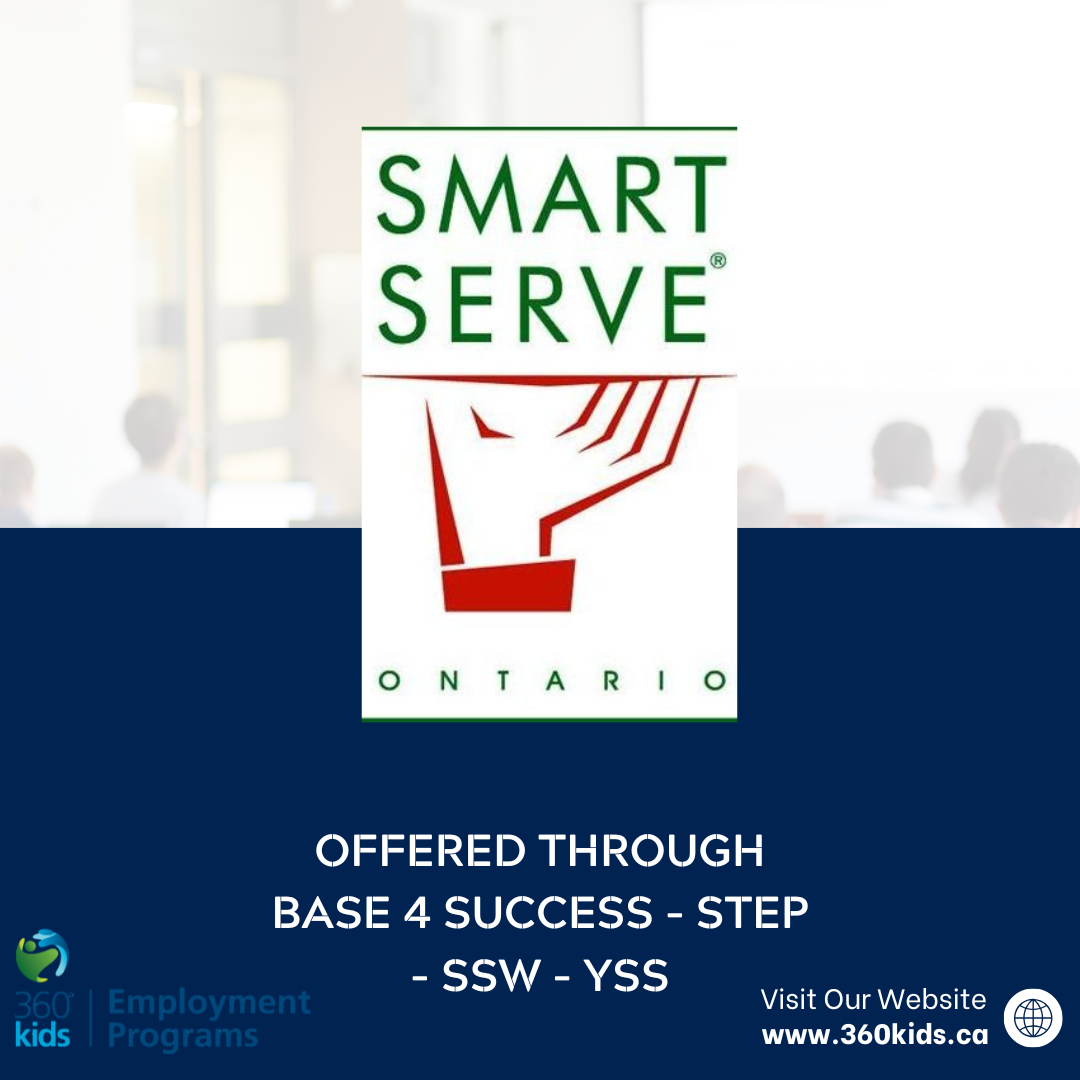 SMART SERVE®

ONTARIO

OFFERED THROUGH
BASE 4 SUCCESS - STEP
- SSW - YSS

360° kids | Employment Programs

Visit Our Website
www.360kids.ca